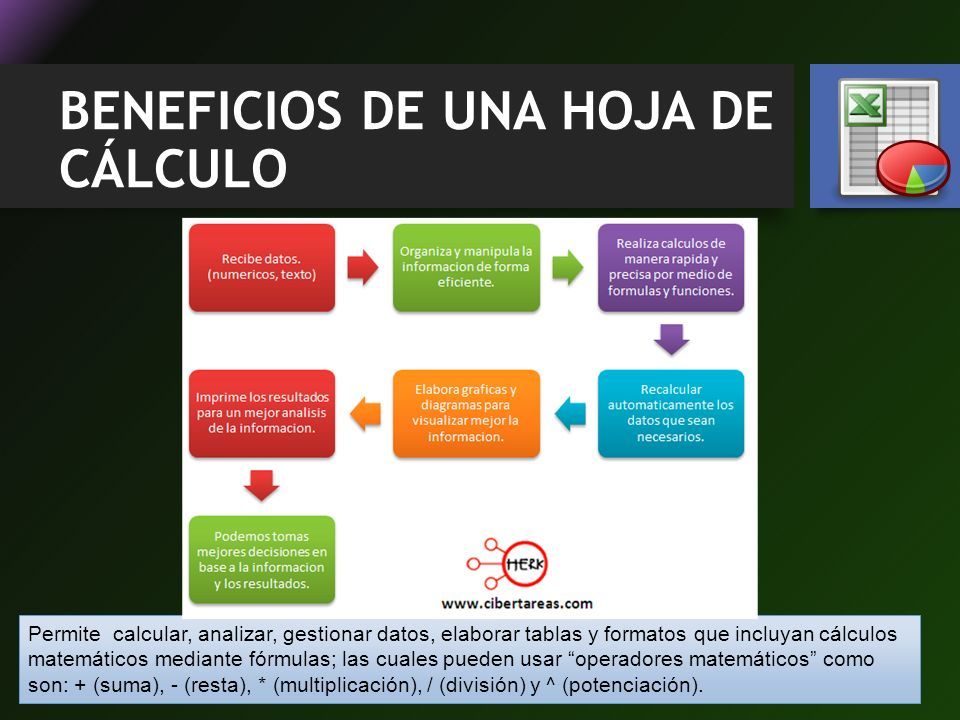 BENEFICIOS DE UNA HOJA DE CÁLCULO

Recibe datos. (numericos, texto)

Organiza y manipula la informacion de forma eficiente.

Realiza calculos de manera rapida y precisa por medio de formulas y funciones.

Recalcular automaticamente los datos que sean necesarios.

Elabora graficas y diagramas para visualizar mejor la informacion.

Imprime los resultados para un mejor analisis de la informacion.

Podemos tomas mejores decisiones en base a la informacion y los resultados.

HERK

www.cibertareas.com

Permite calcular, analizar, gestionar datos, elaborar tablas y formatos que incluyan cálculos matemáticos mediante fórmulas; las cuales pueden usar “operadores matemáticos” como son: + (suma), - (resta), * (multiplicación), / (división) y ^ (potenciación).